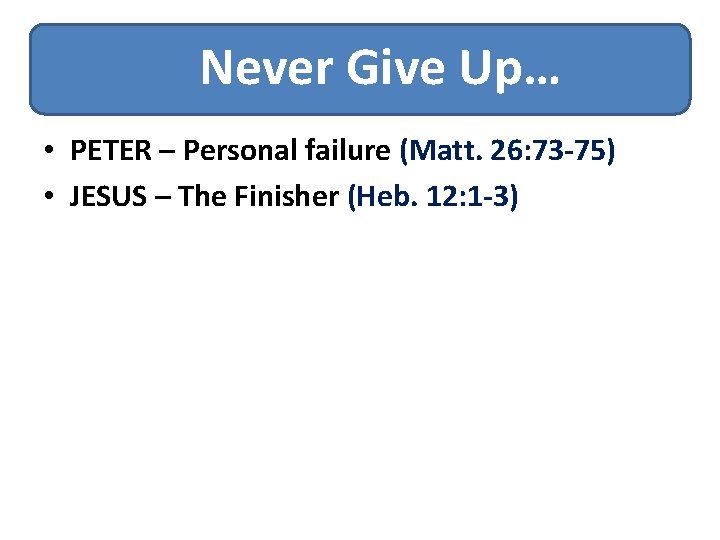 Never Give Up…

• PETER – Personal failure (Matt. 26:73-75)
• JESUS – The Finisher (Heb. 12:1-3)